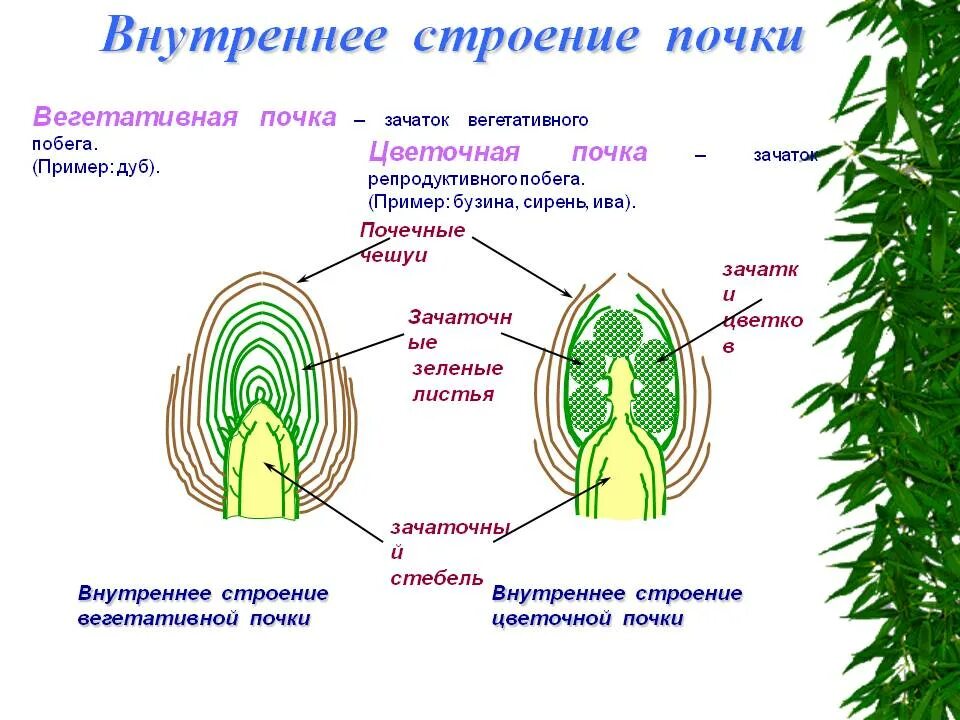 Внутреннее строение почки

Вегетативная почка – зачаток вегетативного побега.
(Пример: дуб).

Цветочная почка – зачаток репродуктивного побега.
(Пример: бузина, сирень, ива).

Почечные чешуи

зачатки цветков

Зачаточные зеленые листья

зачаточный стебель

Внутреннее строение вегетативной почки

Внутреннее строение цветочной почки